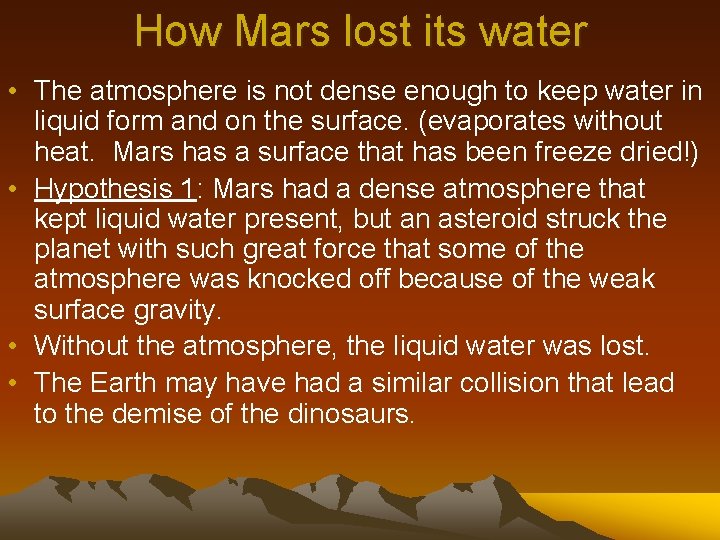 How Mars lost its water

• The atmosphere is not dense enough to keep water in liquid form and on the surface. (evaporates without heat. Mars has a surface that has been freeze dried!)

• Hypothesis 1: Mars had a dense atmosphere that kept liquid water present, but an asteroid struck the planet with such great force that some of the atmosphere was knocked off because of the weak surface gravity.

• Without the atmosphere, the liquid water was lost.

• The Earth may have had a similar collision that lead to the demise of the dinosaurs.